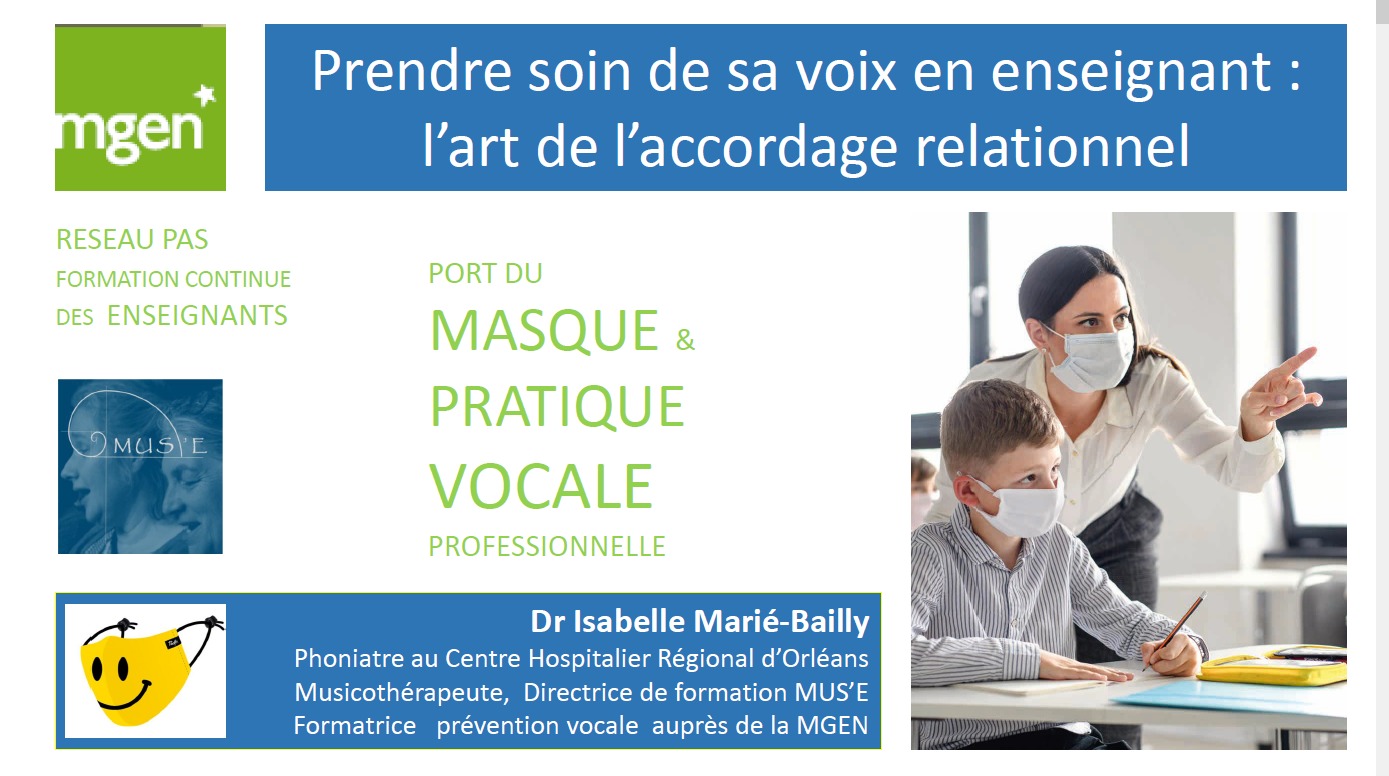 mgen

Prendre soin de sa voix en enseignant : l'art de l'accordage relationnel

RESEAU PAS
FORMATION CONTINUE
DES ENSEIGNANTS

MUS'E

PORT DU
MASQUE &
PRATIQUE
VOCALE
PROFESSIONNELLE

Dr Isabelle Marié-Bailly
Phoniatre au Centre Hospitalier Régional d'Orléans
Musicothérapeute, Directrice de formation MUS'E
Formatrice prévention vocale auprès de la MGEN